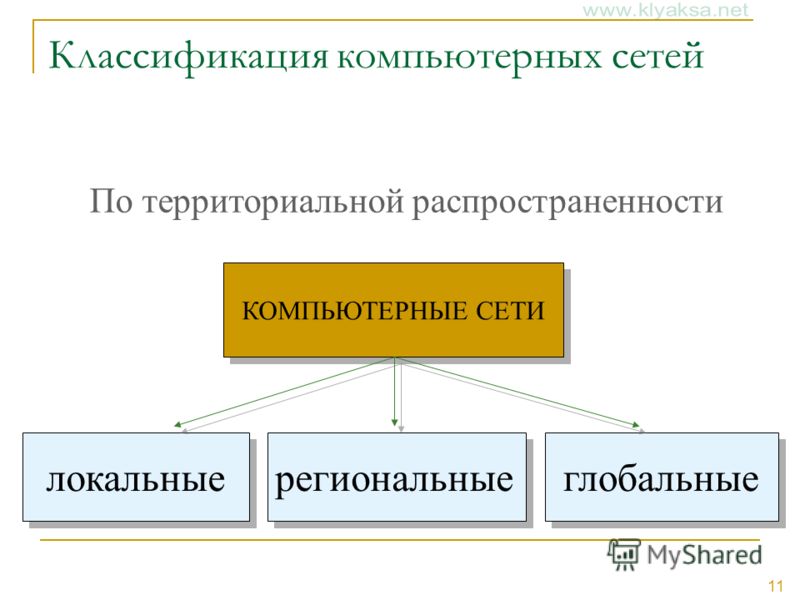 www.klyaksa.net

Классификация компьютерных сетей

По территориальной распространенности

КОМПЬЮТЕРНЫЕ СЕТИ

локальные

региональные

глобальные

MyShared

11